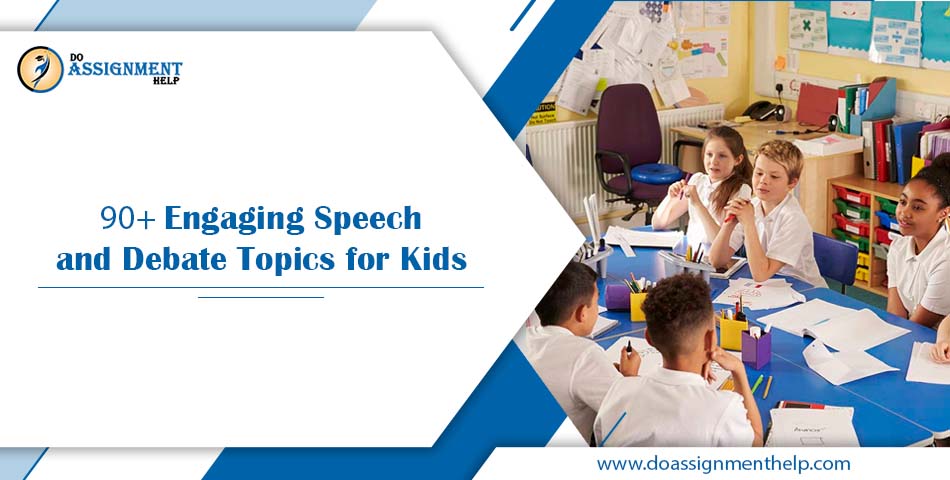 DO ASSIGNMENT HELP

90+ Engaging Speech and Debate Topics for Kids

www.doassignmenthelp.com